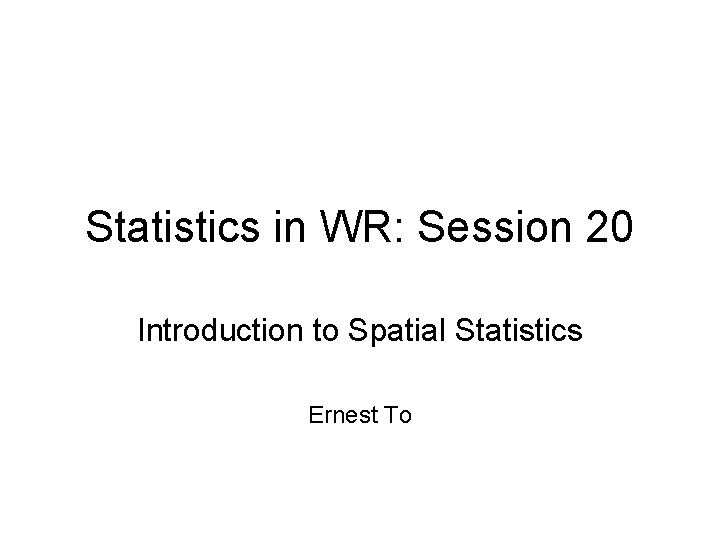 Statistics in WR: Session 20

Introduction to Spatial Statistics

Ernest To